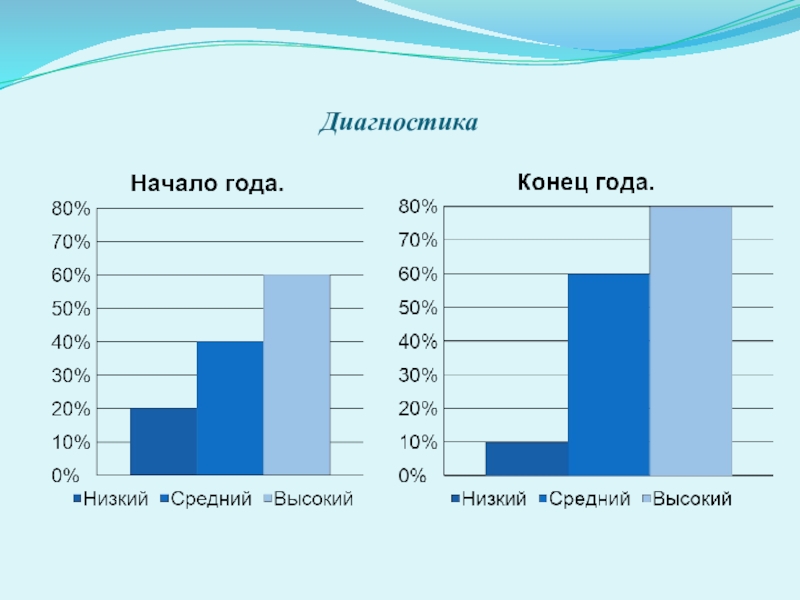 Диагностика

Начало года.

80%
70%
60%
50%
40%
30%
20%
10%
0%

Низкий Средний Высокий

Конец года.

80%
70%
60%
50%
40%
30%
20%
10%
0%

Низкий Средний Высокий